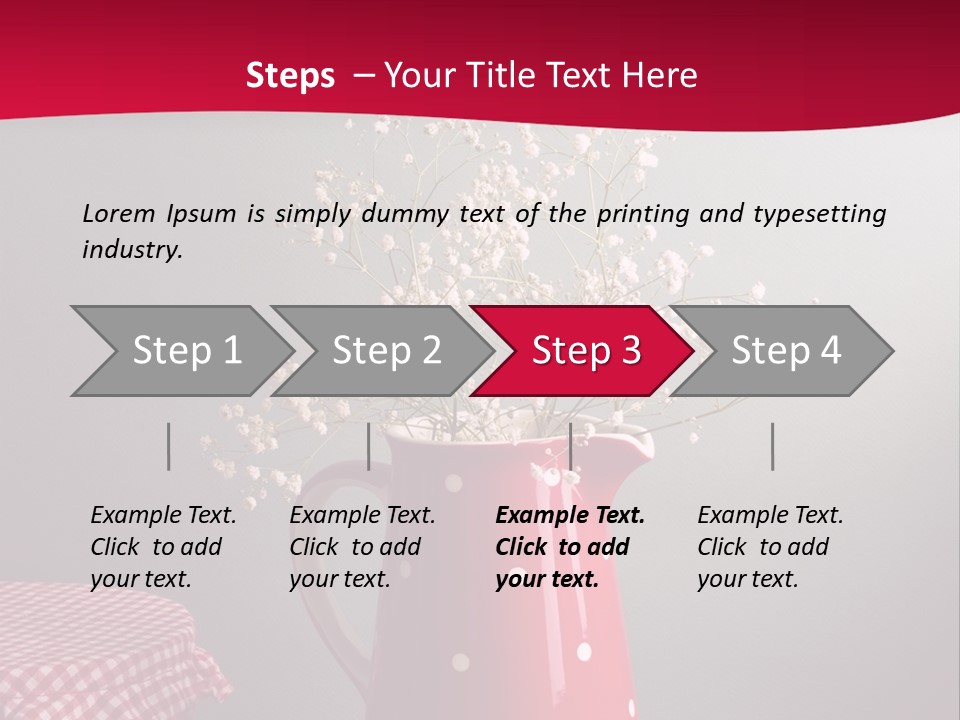 Steps – Your Title Text Here

Lorem Ipsum is simply dummy text of the printing and typesetting industry.

Step 1

Step 2

Step 3

Step 4

Example Text. Click to add your text.

Example Text. Click to add your text.

Example Text. Click to add your text.

Example Text. Click to add your text.